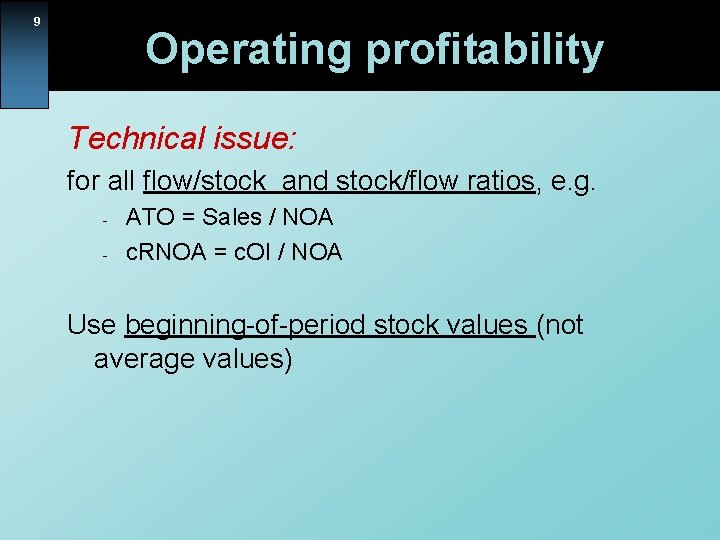 9

Operating profitability

Technical issue:

for all flow/stock and stock/flow ratios, e.g.

- ATO = Sales / NOA
- cRNOA = cOI / NOA

Use beginning-of-period stock values (not average values)